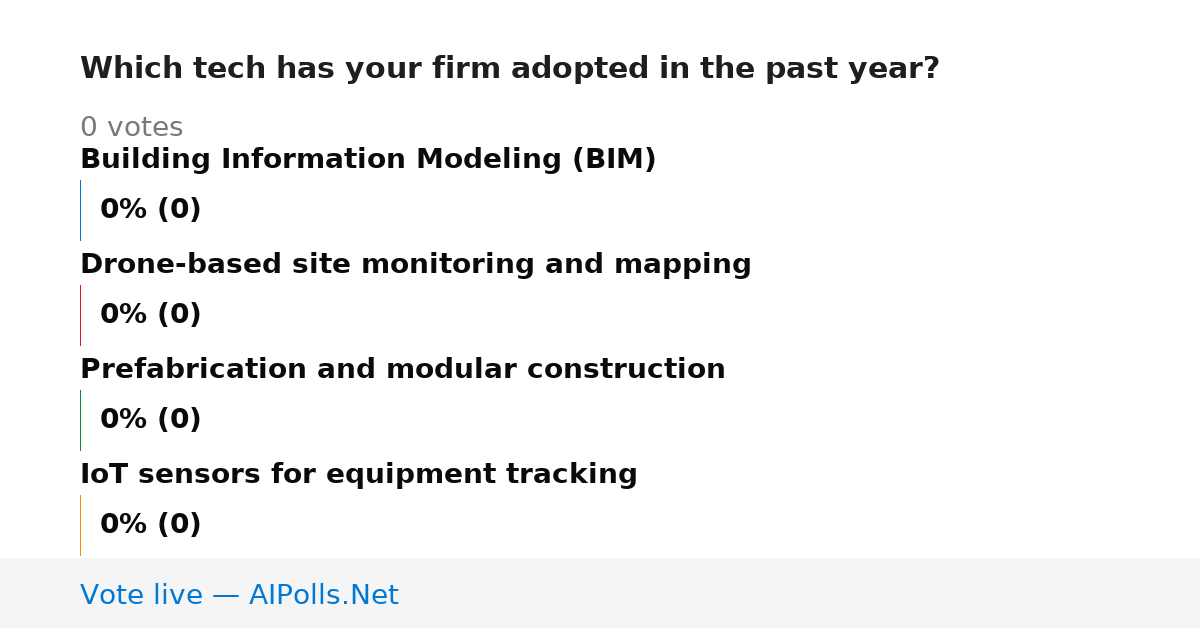 Which tech has your firm adopted in the past year?

0 votes

Building Information Modeling (BIM)

0% (0)

Drone-based site monitoring and mapping

0% (0)

Prefabrication and modular construction

0% (0)

IoT sensors for equipment tracking

0% (0)

Vote live — AIPolls.Net